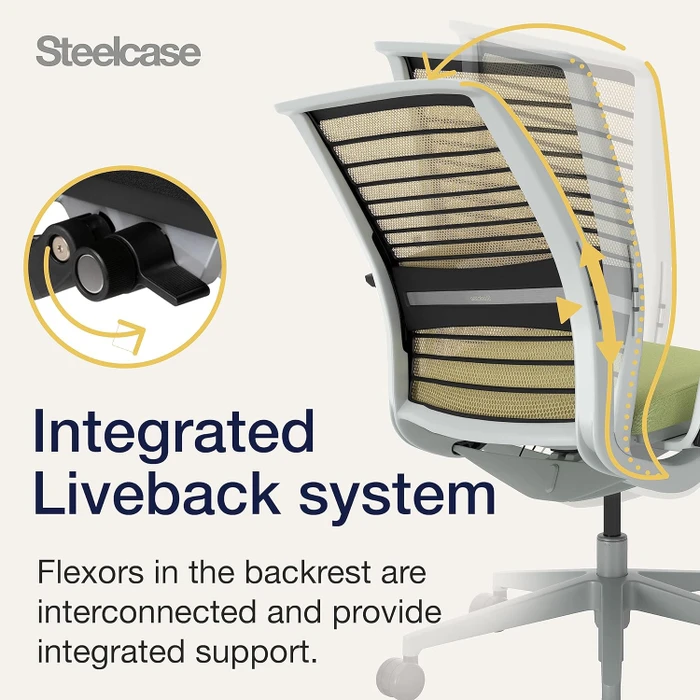 Steelcase

Integrated Liveback system

Flexors in the backrest are interconnected and provide integrated support.